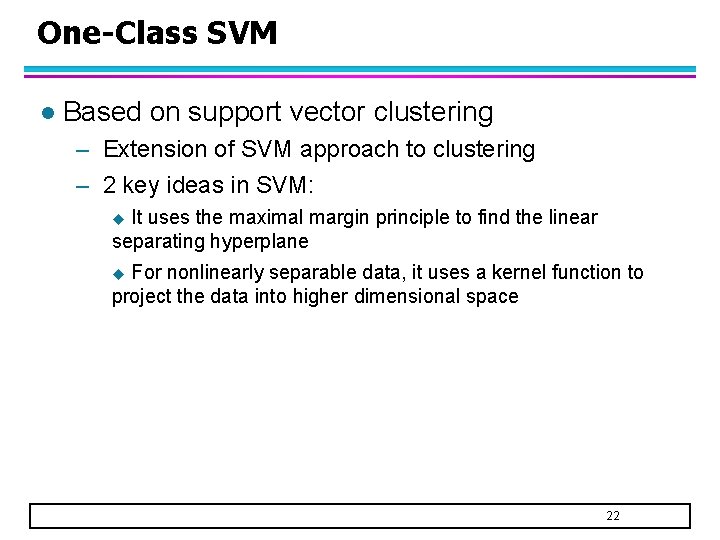 One-Class SVM

● Based on support vector clustering

– Extension of SVM approach to clustering

– 2 key ideas in SVM:

◆ It uses the maximal margin principle to find the linear separating hyperplane

◆ For nonlinearly separable data, it uses a kernel function to project the data into higher dimensional space

22